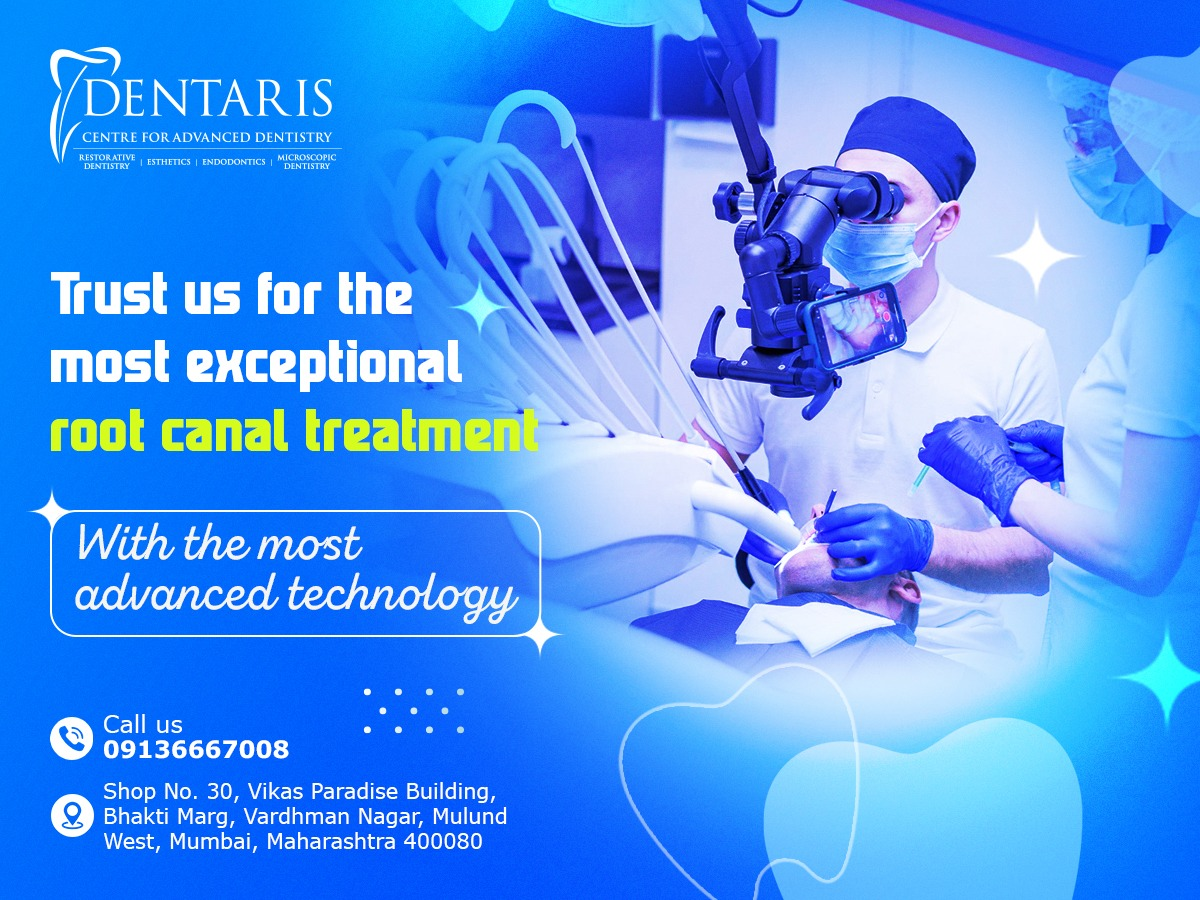 DENTARIS
CENTRE FOR ADVANCED DENTISTRY
RESTORATIVE DENTISTRY | ESTHETICS | ENDODONTICS | MICROSCOPIC DENTISTRY

Trust us for the most exceptional root canal treatment

With the most advanced technology

Call us
09136667008

Shop No. 30, Vikas Paradise Building, Bhakti Marg, Vardhman Nagar, Mulund West, Mumbai, Maharashtra 400080